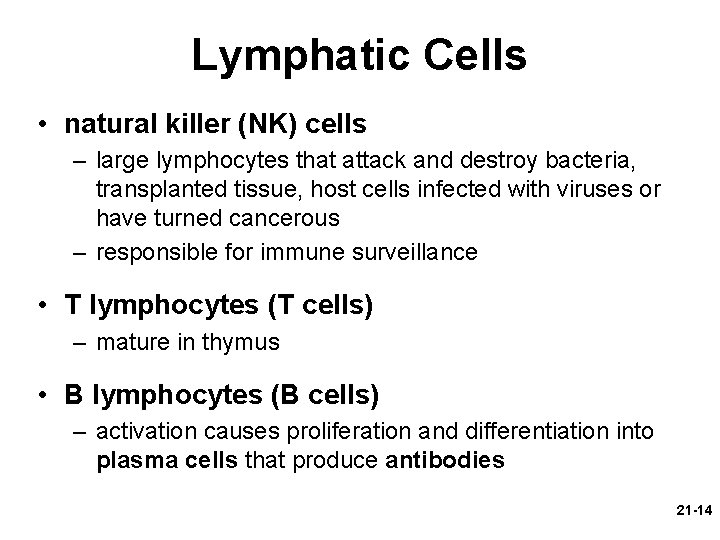 Lymphatic Cells

• natural killer (NK) cells
– large lymphocytes that attack and destroy bacteria, transplanted tissue, host cells infected with viruses or have turned cancerous
– responsible for immune surveillance

• T lymphocytes (T cells)
– mature in thymus

• B lymphocytes (B cells)
– activation causes proliferation and differentiation into plasma cells that produce antibodies

21-14